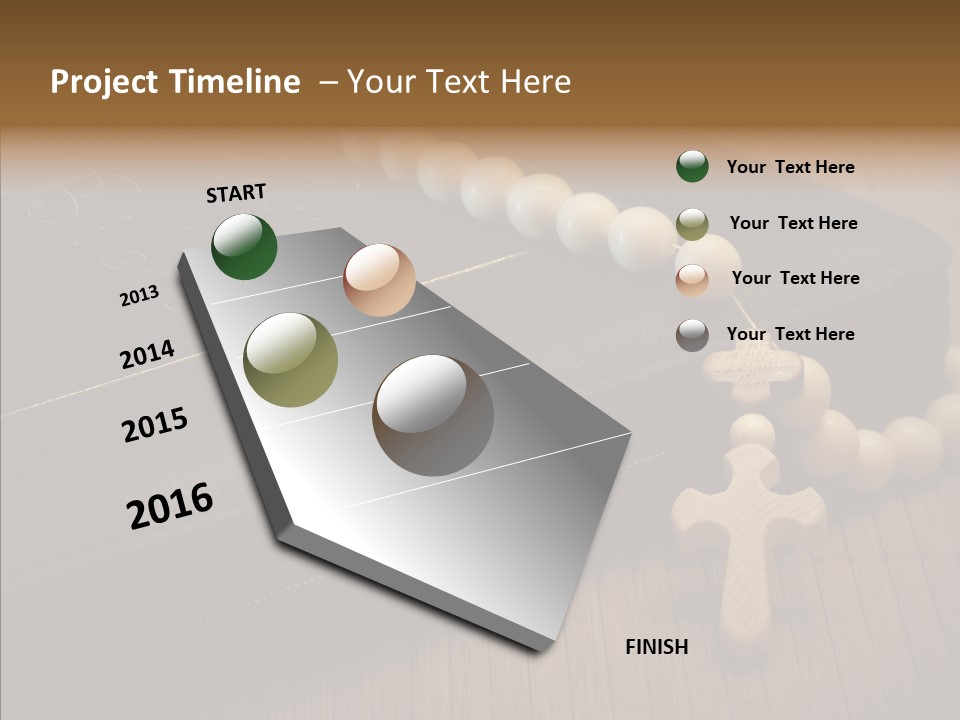 Project Timeline – Your Text Here

START

2013

2014

2015

2016

FINISH

Your Text Here

Your Text Here

Your Text Here

Your Text Here